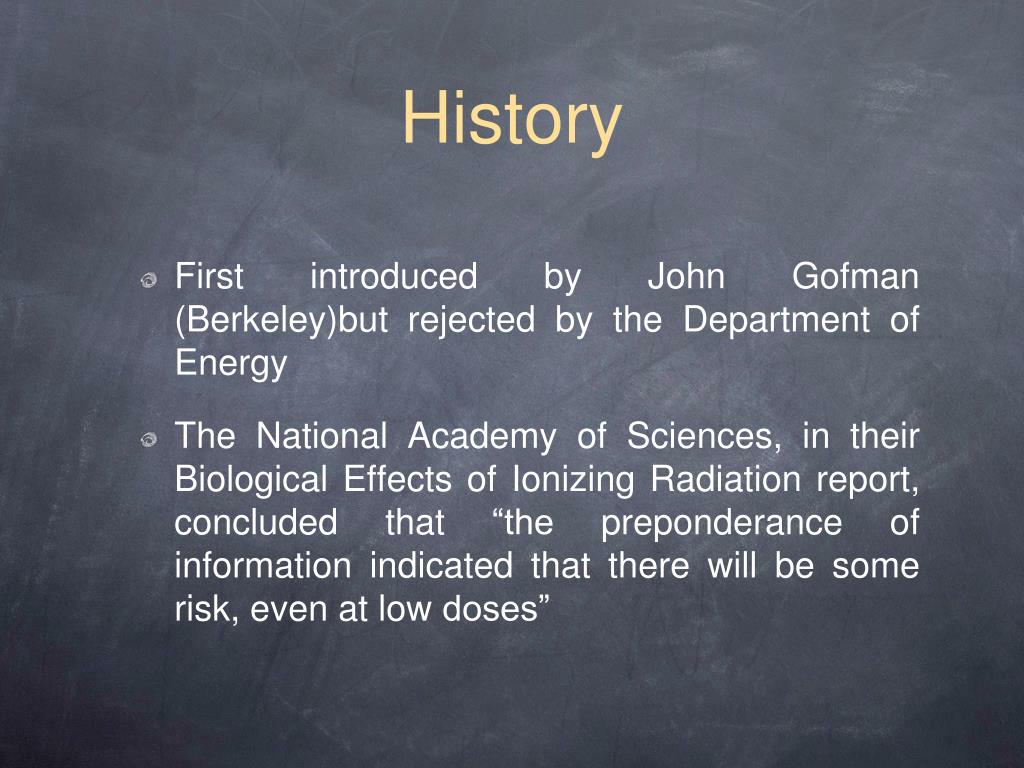 History

First introduced by John Gofman (Berkeley)but rejected by the Department of Energy

The National Academy of Sciences, in their Biological Effects of Ionizing Radiation report, concluded that “the preponderance of information indicated that there will be some risk, even at low doses”